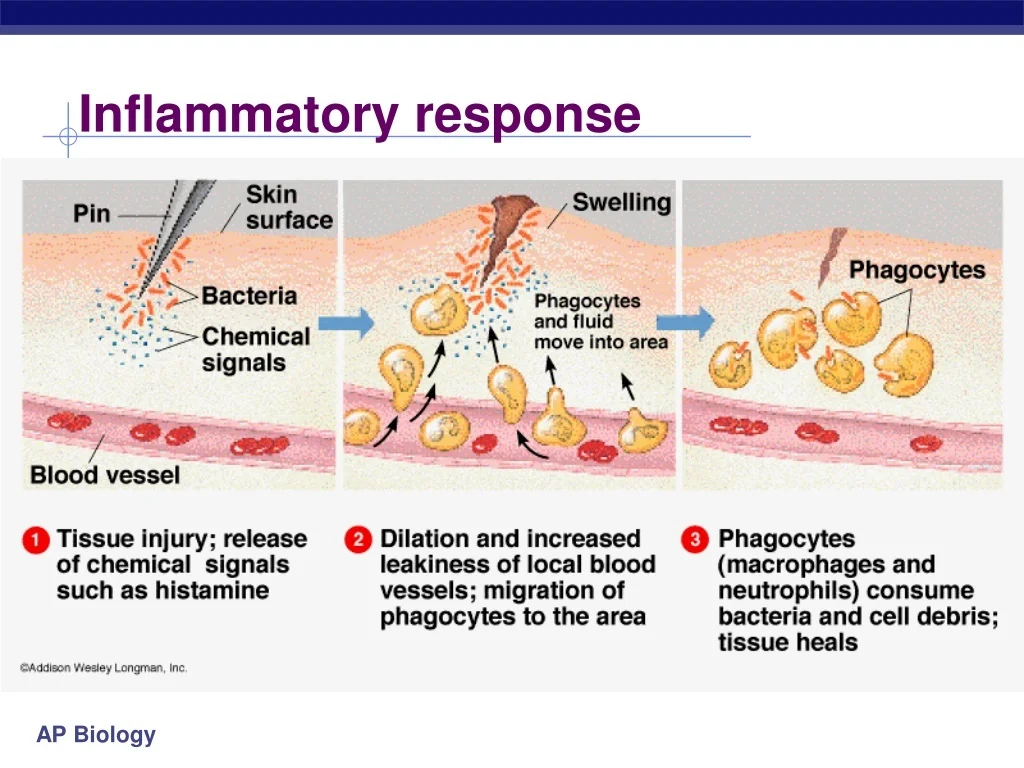 Inflammatory response

Pin

Skin surface

Bacteria

Chemical signals

Blood vessel

Swelling

Phagocytes and fluid move into area

Phagocytes

1 Tissue injury; release of chemical signals such as histamine

2 Dilation and increased leakiness of local blood vessels; migration of phagocytes to the area

3 Phagocytes (macrophages and neutrophils) consume bacteria and cell debris; tissue heals

©Addison Wesley Longman, Inc.

AP Biology